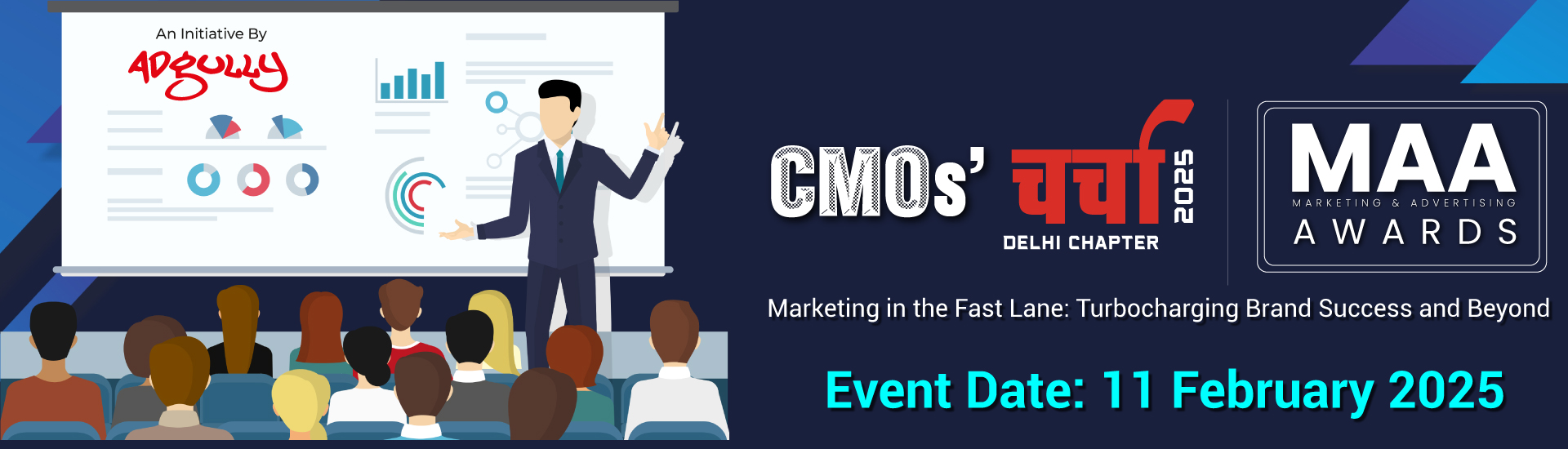 An Initiative By
ADGULLY

CMOs' चर्चा 2025
DELHI CHAPTER

MAA
MARKETING & ADVERTISING
AWARDS

Marketing in the Fast Lane: Turbocharging Brand Success and Beyond

Event Date: 11 February 2025